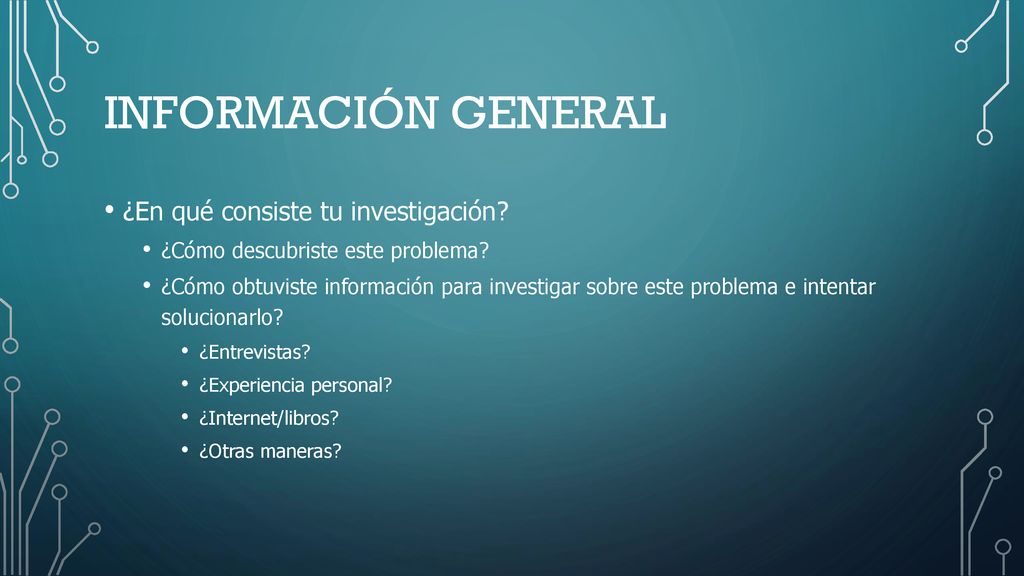 INFORMACIÓN GENERAL

• ¿En qué consiste tu investigación?
  • ¿Cómo descubriste este problema?
  • ¿Cómo obtuviste información para investigar sobre este problema e intentar solucionarlo?
    • ¿Entrevistas?
    • ¿Experiencia personal?
    • ¿Internet/libros?
    • ¿Otras maneras?